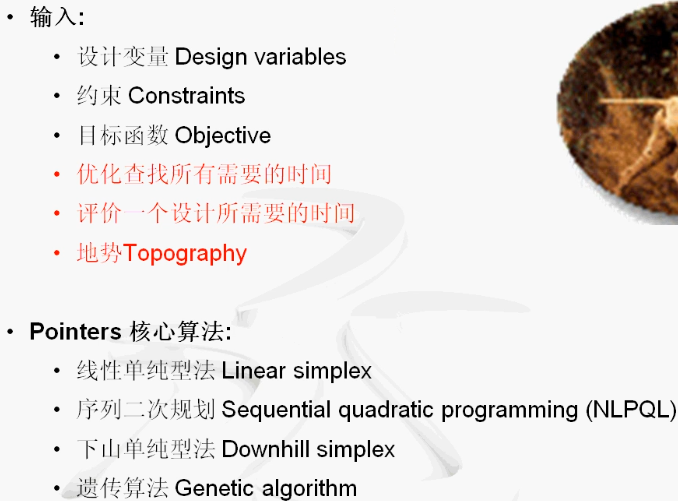 • 输入:

• 设计变量 Design variables
• 约束 Constraints
• 目标函数 Objective
• 优化查找所有需要的时间
• 评价一个设计所需要的时间
• 地势Topography

• Pointers 核心算法:

• 线性单纯型法 Linear simplex
• 序列二次规划 Sequential quadratic programming (NLPQL)
• 下山单纯型法 Downhill simplex
• 遗传算法 Genetic algorithm